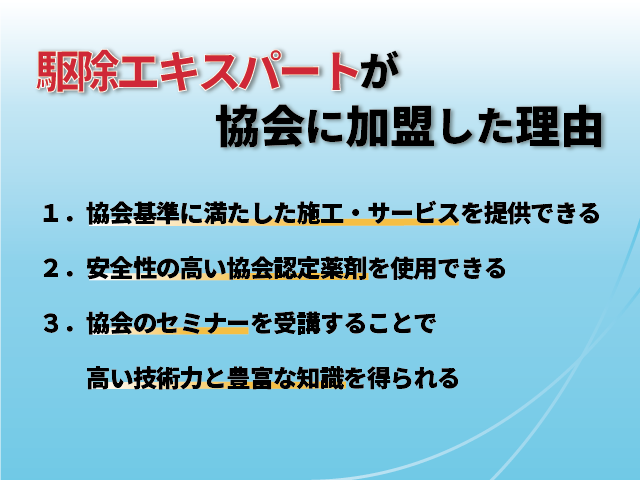 駆除エキスパートが
協会に加盟した理由

１．協会基準に満たした施工・サービスを提供できる

２．安全性の高い協会認定薬剤を使用できる

３．協会のセミナーを受講することで
高い技術力と豊富な知識を得られる